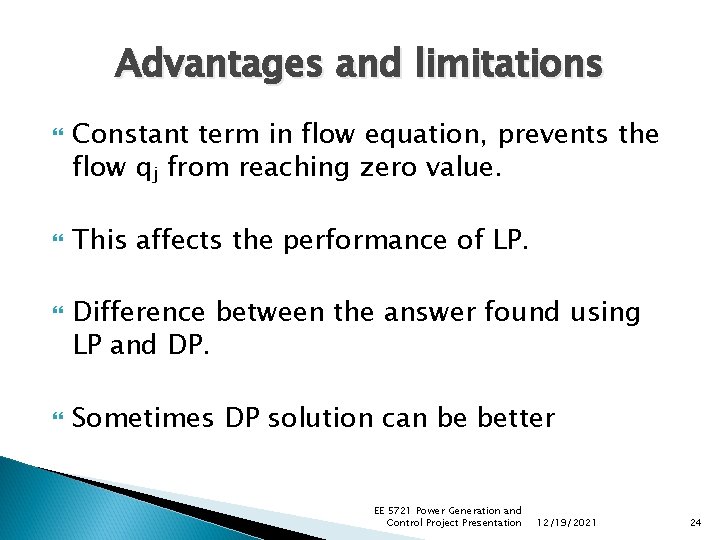 Advantages and limitations

Constant term in flow equation, prevents the flow $q_j$ from reaching zero value.

This affects the performance of LP.

Difference between the answer found using LP and DP.

Sometimes DP solution can be better

EE 5721 Power Generation and Control Project Presentation 12/19/2021 24